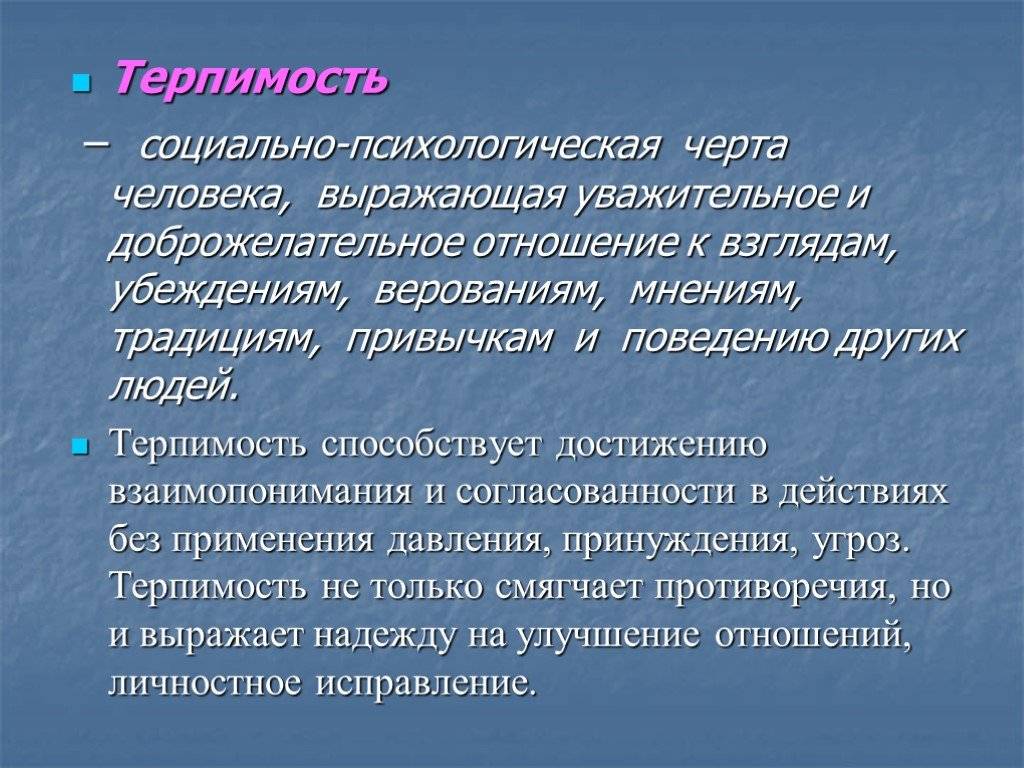 Терпимость

– социально-психологическая черта человека, выражающая уважительное и доброжелательное отношение к взглядам, убеждениям, верованиям, мнениям, традициям, привычкам и поведению других людей.

Терпимость способствует достижению взаимопонимания и согласованности в действиях без применения давления, принуждения, угроз. Терпимость не только смягчает противоречия, но и выражает надежду на улучшение отношений, личностное исправление.